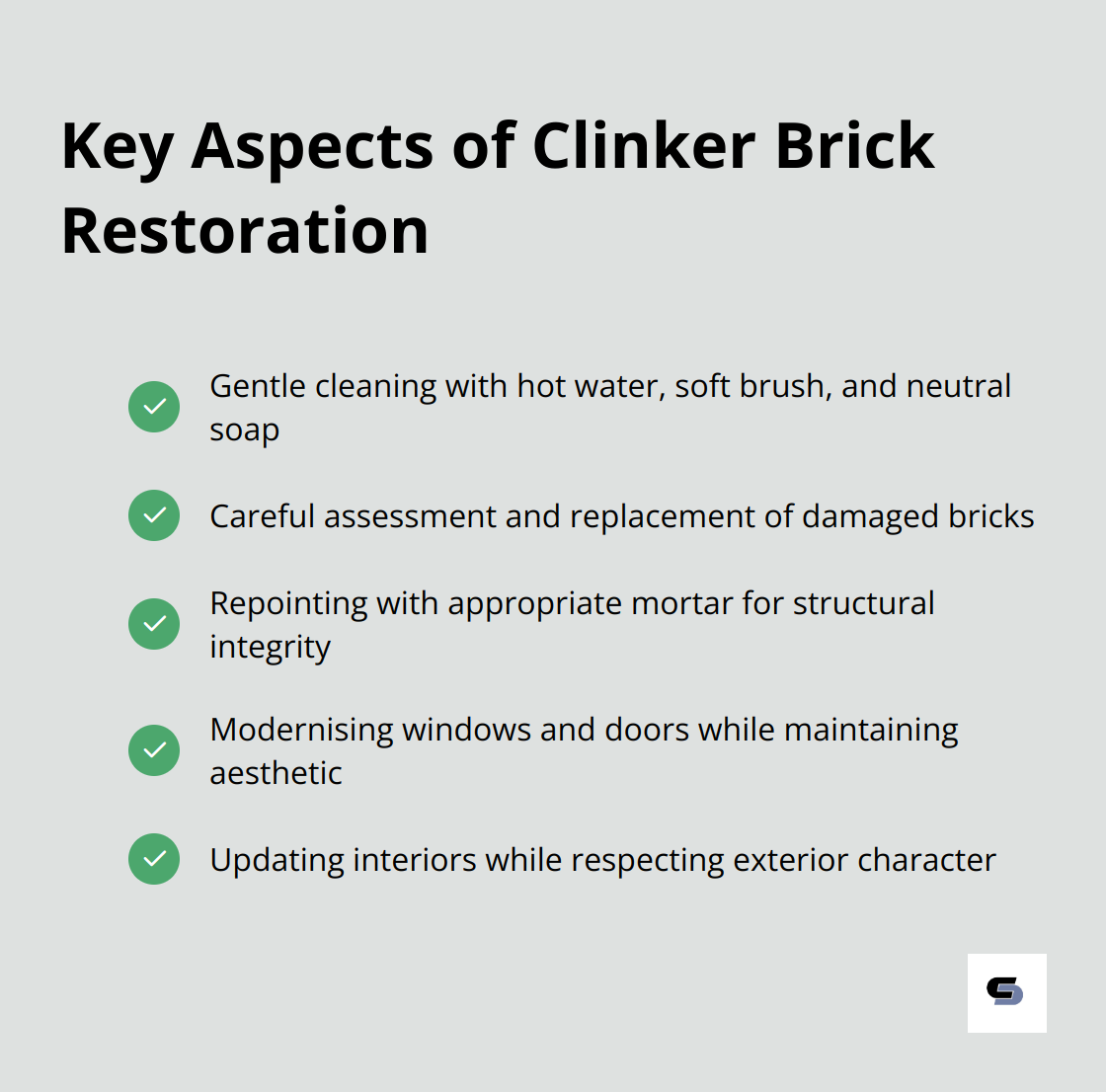 Key Aspects of Clinker Brick Restoration

Gentle cleaning with hot water, soft brush, and neutral soap

Careful assessment and replacement of damaged bricks

Repointing with appropriate mortar for structural integrity

Modernising windows and doors while maintaining aesthetic

Updating interiors while respecting exterior character